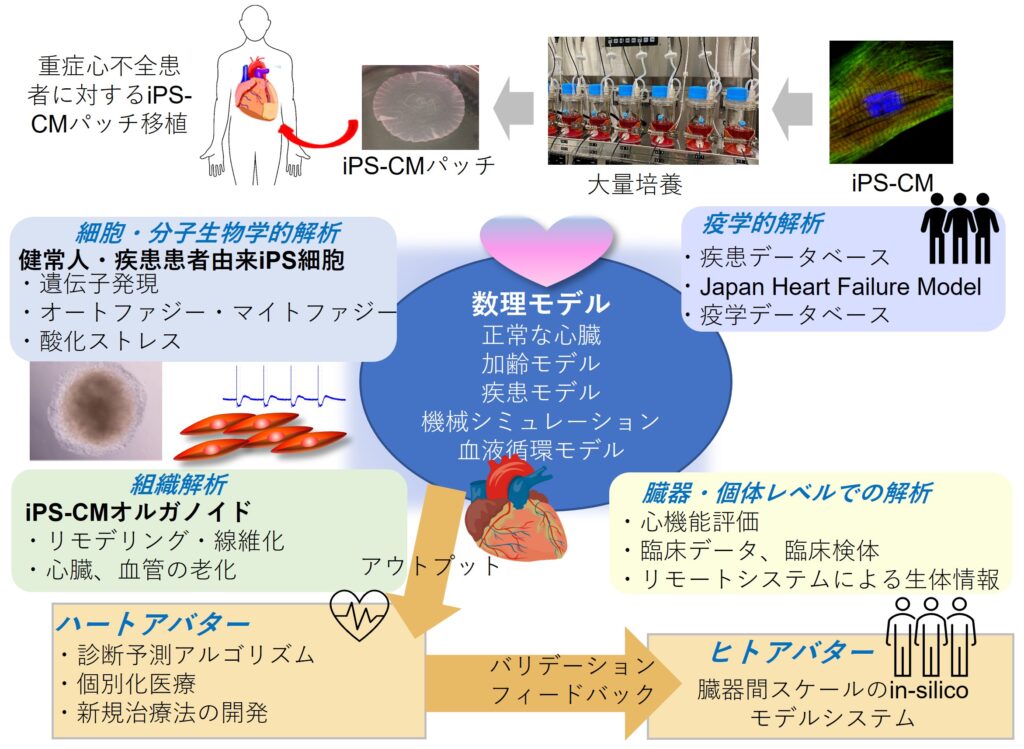 重症心不全患者に対するiPS-CMパッチ移植

iPS-CMパッチ

大量培養

iPS-CM

細胞・分子生物学的解析
健常人・疾患患者由来iPS細胞
・遺伝子発現
・オートファジー・マイトファジー
・酸化ストレス

疫学的解析
・疾患データベース
・Japan Heart Failure Model
・疫学データベース

数理モデル
正常な心臓
加齢モデル
疾患モデル
機械シミュレーション
血液循環モデル

組織解析
iPS-CMオルガノイド
・リモデリング・線維化
・心臓、血管の老化

臓器・個体レベルでの解析
・心機能評価
・臨床データ、臨床検体
・リモートシステムによる生体情報

アウトプット

ハートアバター
・診断予測アルゴリズム
・個別化医療
・新規治療法の開発

バリデーション
フィードバック

ヒトアバター
臓器間スケールのin-silico
モデルシステム